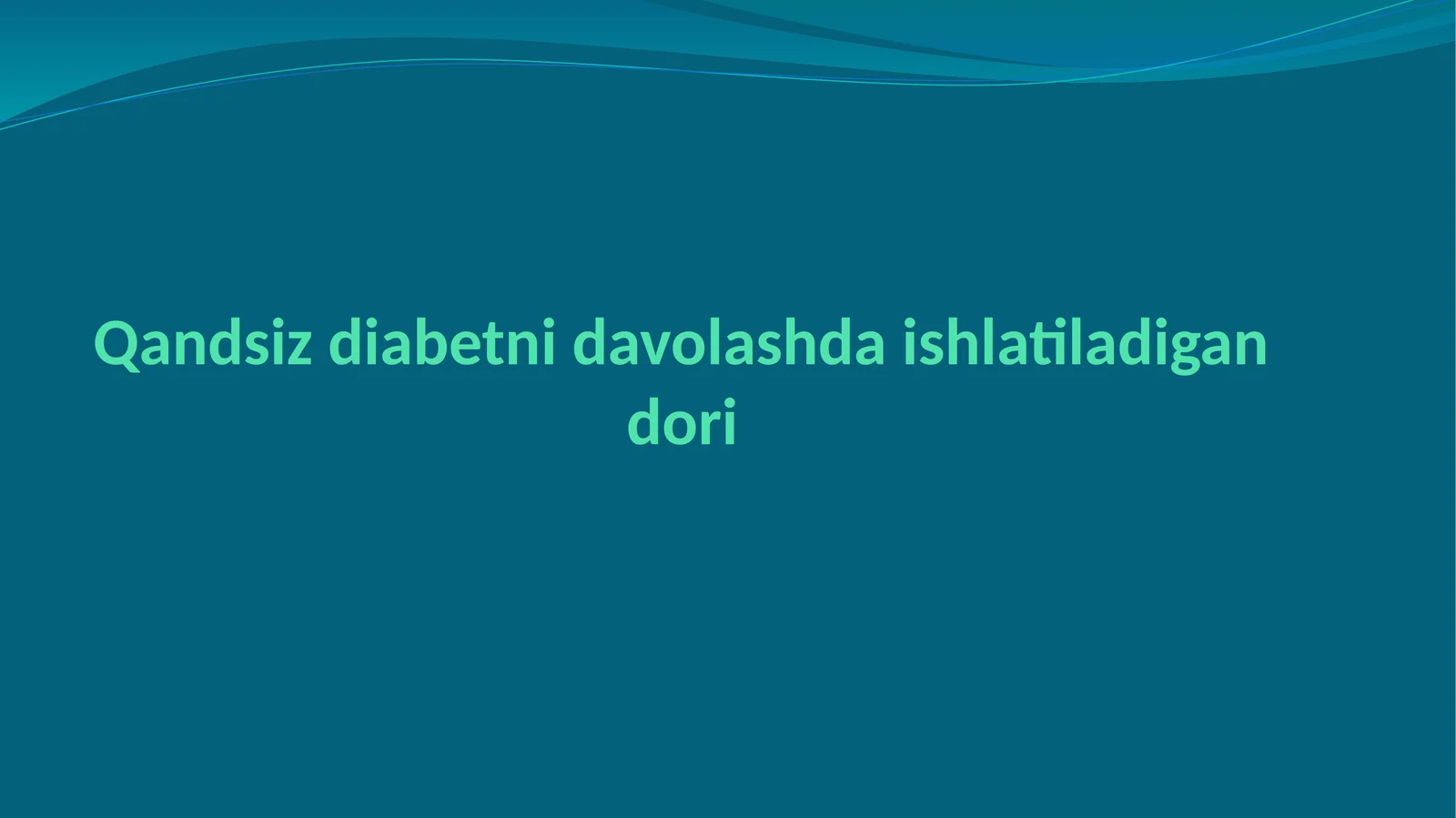 Qandsiz diabetni davolashda ishlatiladigan dori